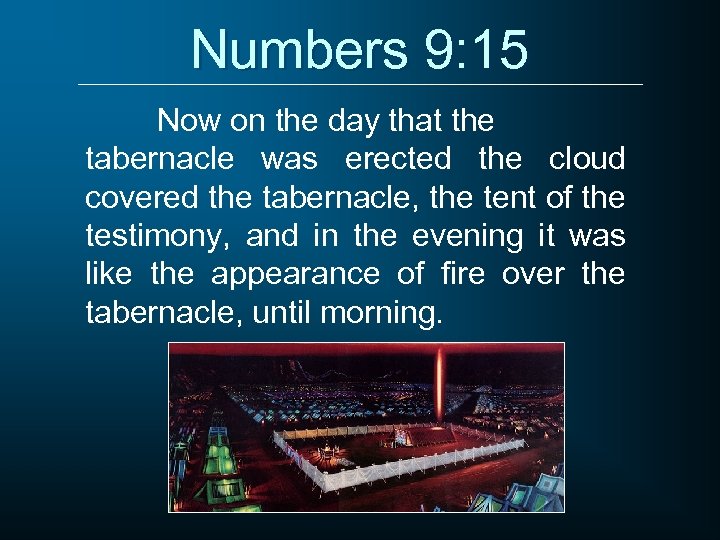 Numbers 9:15

Now on the day that the tabernacle was erected the cloud covered the tabernacle, the tent of the testimony, and in the evening it was like the appearance of fire over the tabernacle, until morning.